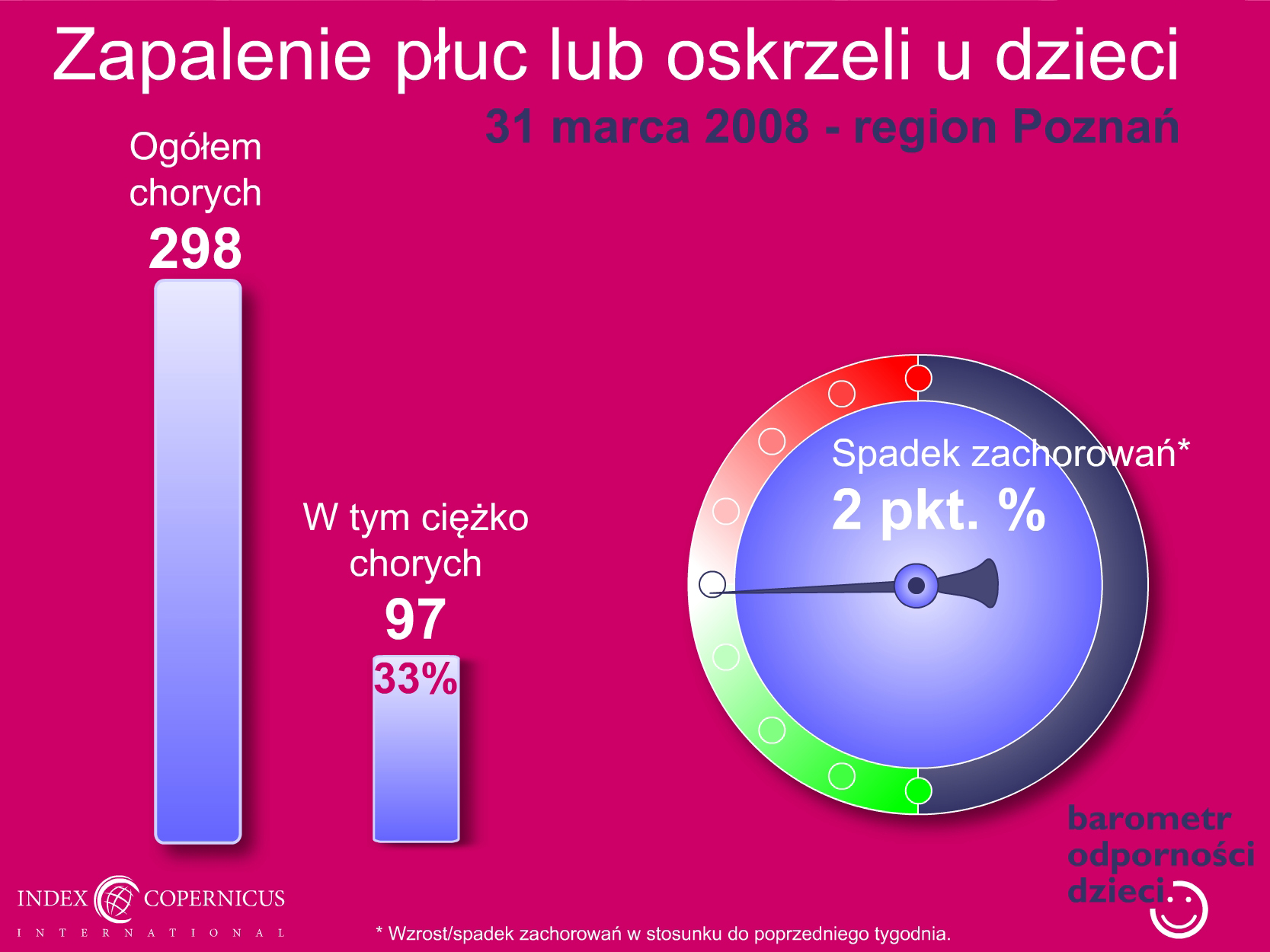 Zapalenie płuc lub oskrzeli u dzieci

31 marca 2008 - region Poznań

Ogółem chorych
298

W tym ciężko chorych
97
33%

Spadek zachorowań*
2 pkt. %

barometr
odporności
dzieci

INDEX COPERNICUS
INTERNATIONAL

* Wzrost/spadek zachorowań w stosunku do poprzedniego tygodnia.